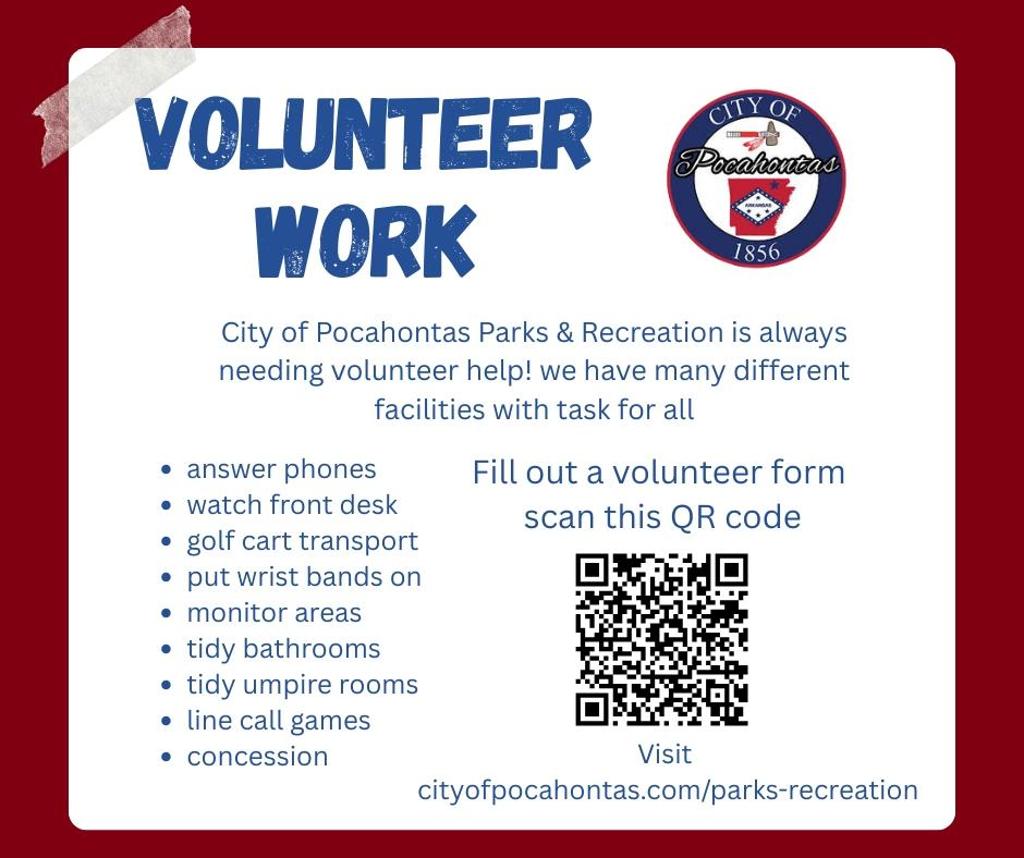 VOLUNTEER WORK

CITY OF
Pocahontas
ARKANSAS
1856

City of Pocahontas Parks & Recreation is always needing volunteer help! we have many different facilities with task for all

- answer phones
- watch front desk
- golf cart transport
- put wrist bands on
- monitor areas
- tidy bathrooms
- tidy umpire rooms
- line call games
- concession

Fill out a volunteer form scan this QR code

Visit
cityofpocahontas.com/parks-recreation